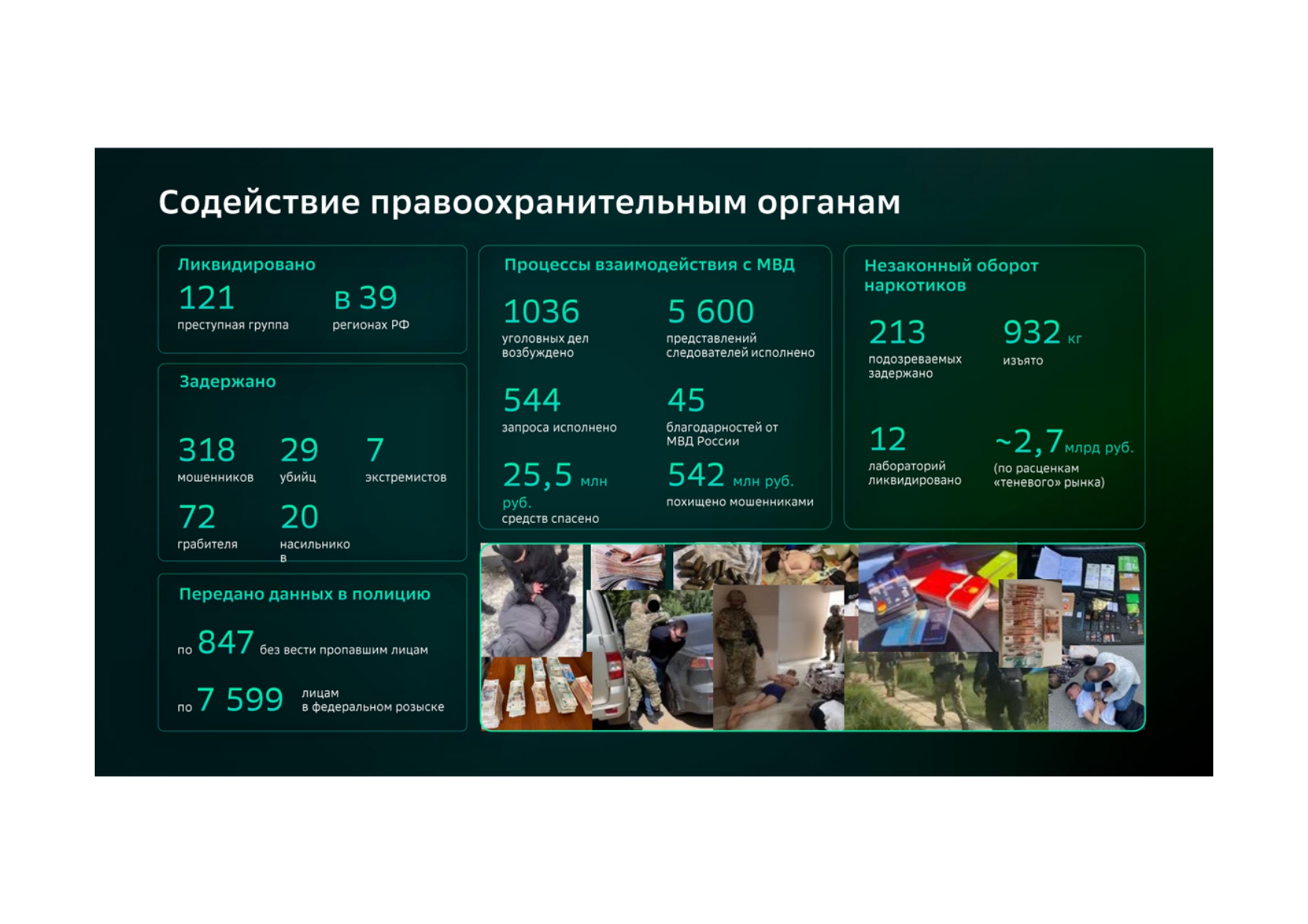 Содействие правоохранительным органам

Ликвидировано

121
преступная группа

в 39
регионах РФ

Задержано

318
мошенников

29
убийц

7
экстремистов

72
грабителя

20
насильников

Передано данных в полицию

по 847 без вести пропавшим лицам

по 7 599 лицам в федеральном розыске

Процессы взаимодействия с МВД

1036
уголовных дел возбуждено

5 600
представлений следователей исполнено

544
запроса исполнено

45
благодарностей от МВД России

25,5 млн руб.
средств спасено

542 млн руб.
похищено мошенниками

Незаконный оборот наркотиков

213
подозреваемых задержано

932 кг
изъято

12
лабораторий ликвидировано

~2,7 млрд руб.
(по расценкам «теневого» рынка)